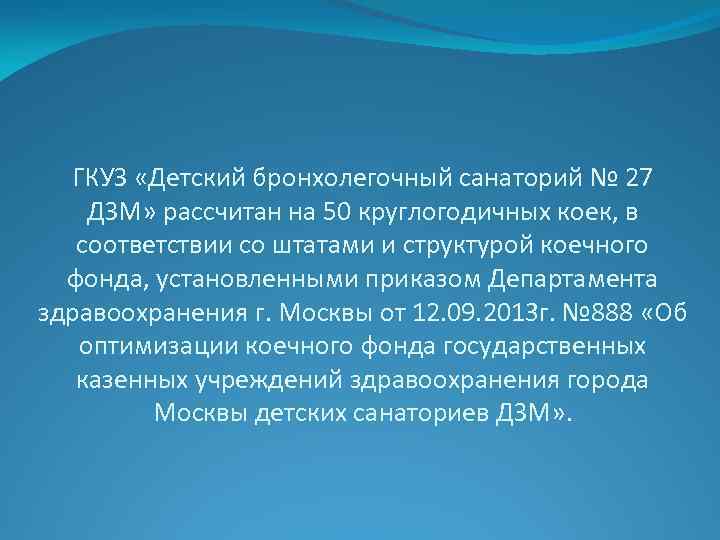 ГКУЗ «Детский бронхолегочный санаторий № 27 ДЗМ» рассчитан на 50 круглогодичных коек, в соответствии со штатами и структурой коечного фонда, установленными приказом Департамента здравоохранения г. Москвы от 12.09.2013г. №888 «Об оптимизации коечного фонда государственных казенных учреждений здравоохранения города Москвы детских санаториев ДЗМ».